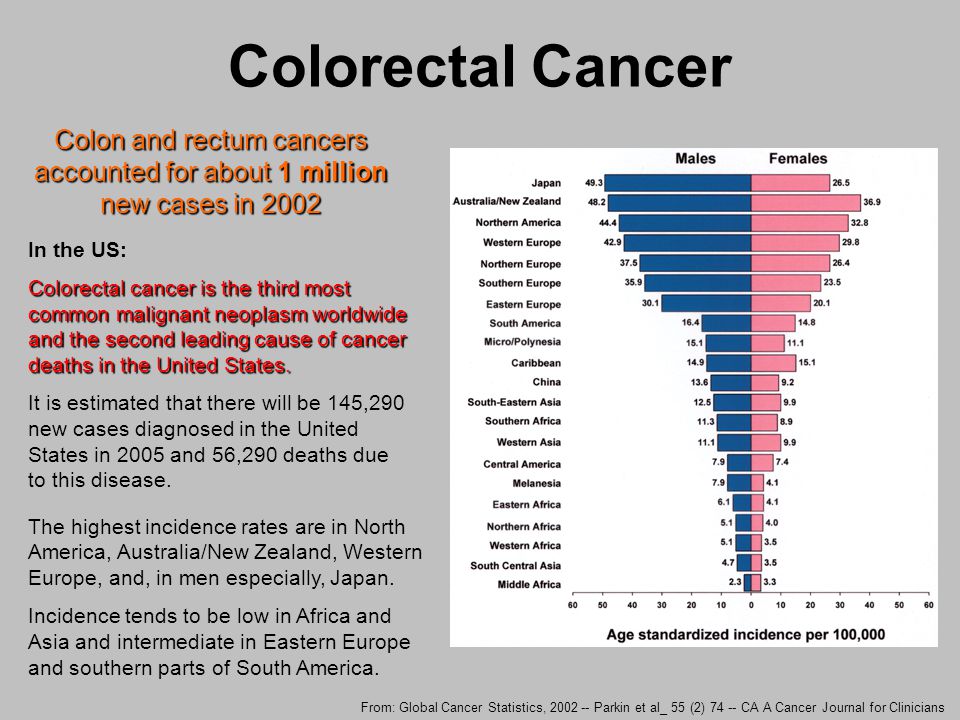 Colorectal Cancer

Colon and rectum cancers accounted for about 1 million new cases in 2002

In the US:

Colorectal cancer is the third most common malignant neoplasm worldwide and the second leading cause of cancer deaths in the United States.

It is estimated that there will be 145,290 new cases diagnosed in the United States in 2005 and 56,290 deaths due to this disease.

The highest incidence rates are in North America, Australia/New Zealand, Western Europe, and, in men especially, Japan.

Incidence tends to be low in Africa and Asia and intermediate in Eastern Europe and southern parts of South America.

| | Males | Females |
|---|---|---|
| Japan | 49.3 | 26.5 |
| Australia/New Zealand | 48.2 | 36.9 |
| Northern America | 44.4 | 32.8 |
| Western Europe | 42.9 | 29.8 |
| Northern Europe | 37.5 | 26.4 |
| Southern Europe | 35.9 | 23.5 |
| Eastern Europe | 30.1 | 20.1 |
| South America | 16.4 | 14.8 |
| Micro/Polynesia | 15.1 | 11.1 |
| Caribbean | 14.9 | 15.1 |
| China | 13.6 | 9.2 |
| South-Eastern Asia | 12.5 | 9.9 |
| Southern Africa | 11.3 | 8.9 |
| Western Asia | 11.1 | 9.9 |
| Central America | 7.9 | 7.4 |
| Melanesia | 7.9 | 4.1 |
| Eastern Africa | 6.1 | 4.1 |
| Northern Africa | 5.1 | 4.0 |
| Western Africa | 5.1 | 3.5 |
| South Central Asia | 4.7 | 3.5 |
| Middle Africa | 2.3 | 3.3 |

60 50 40 30 20 10 0 10 20 30 40 50 60

Age standardized incidence per 100,000

From: Global Cancer Statistics, 2002 -- Parkin et al_ 55 (2) 74 -- CA A Cancer Journal for Clinicians